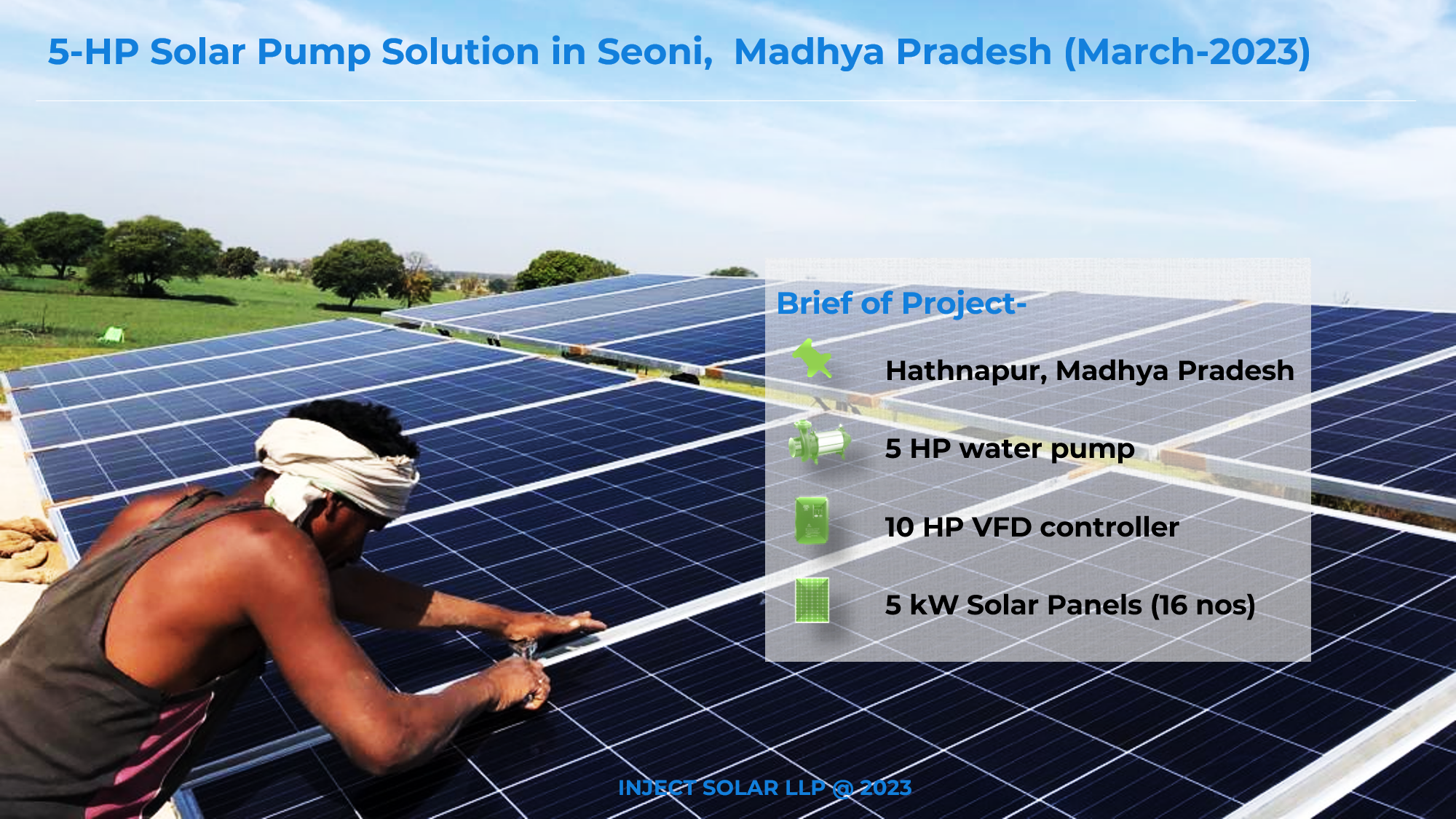 5-HP Solar Pump Solution in Seoni, Madhya Pradesh (March-2023)

Brief of Project-

Hathnapur, Madhya Pradesh

5 HP water pump

10 HP VFD controller

5 kW Solar Panels (16 nos)

INJECT SOLAR LLP @ 2023